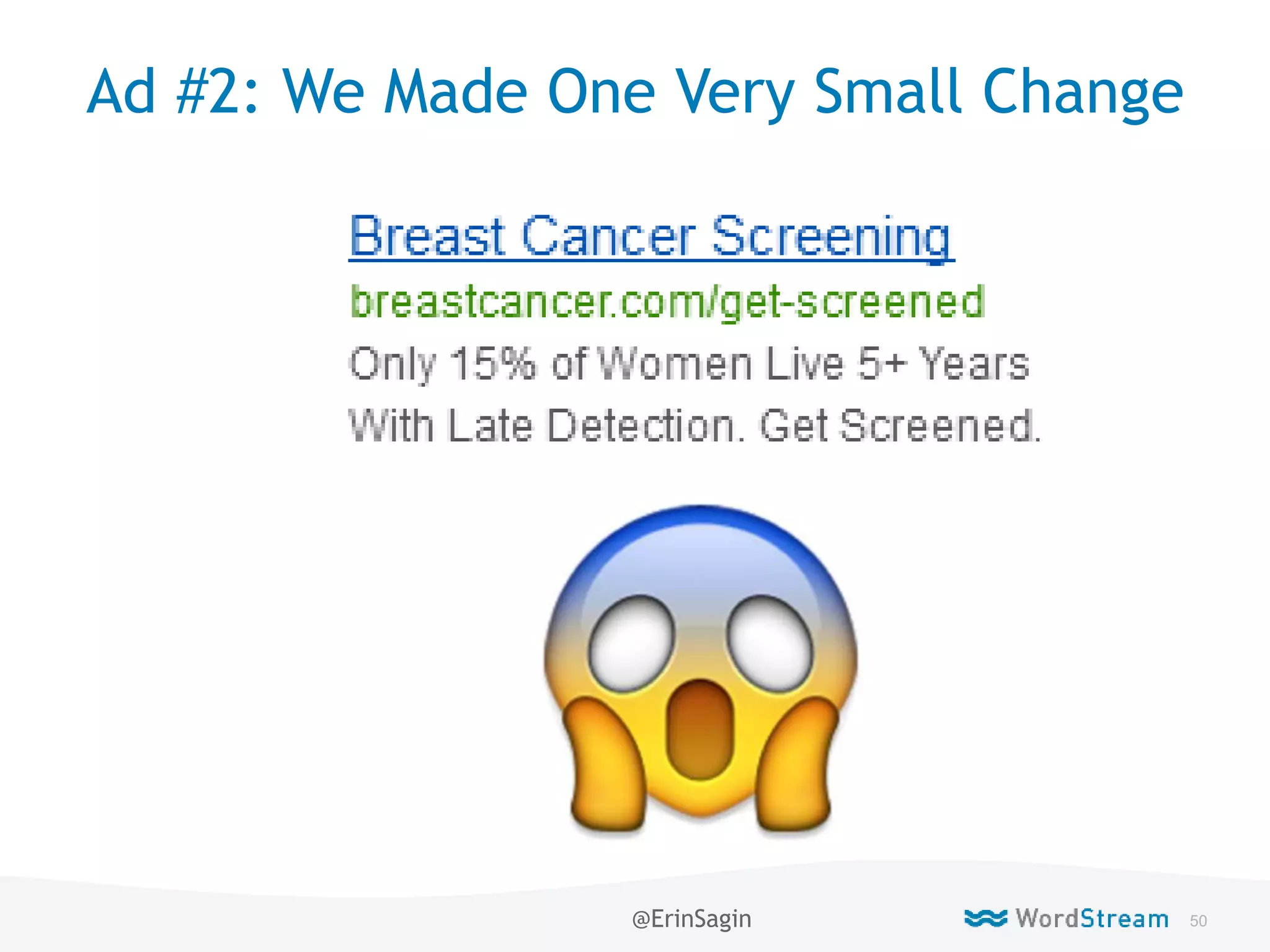 Ad #2: We Made One Very Small Change

Breast Cancer Screening
breastcancer.com/get-screened
Only 15% of Women Live 5+ Years With Late Detection. Get Screened.

@ErinSagin

WordStream 50